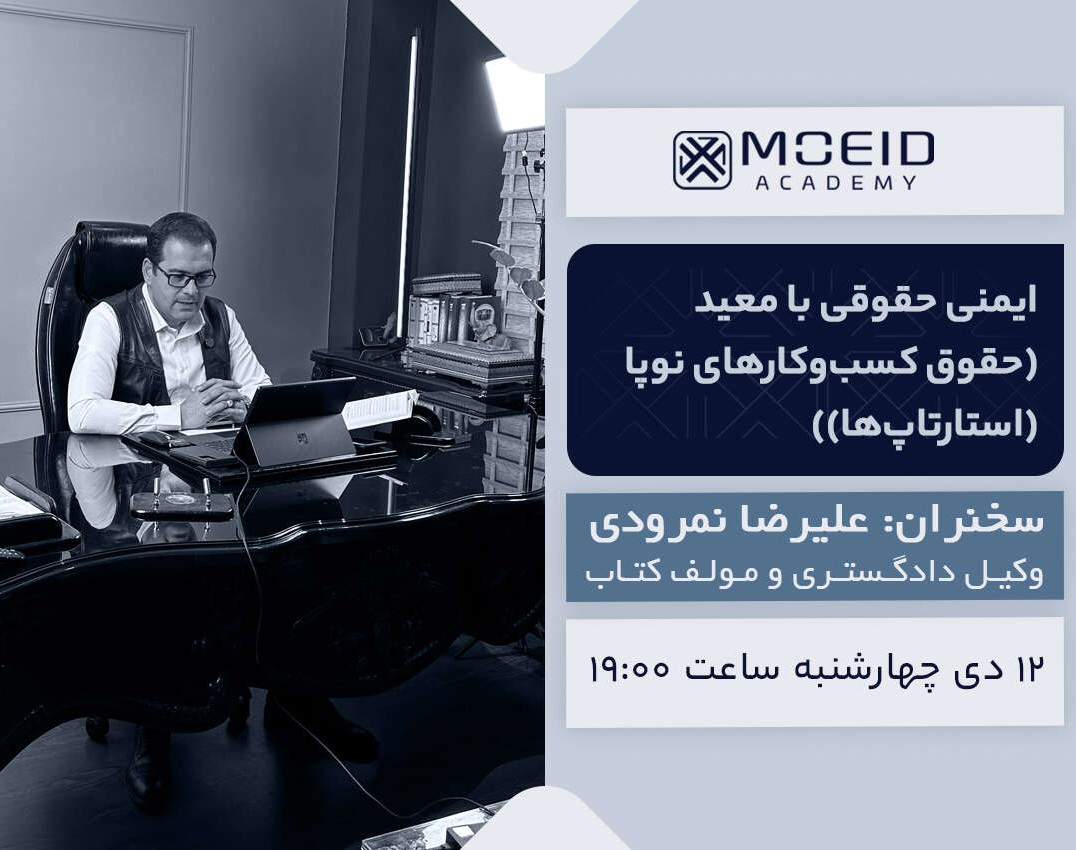 MOEID
ACADEMY

ایمنی حقوقی با معید
(حقوق کسب‌وکارهای نوپا
(استارتاپ‌ها))

سخنران: علیرضا نمرودی
وکیل دادگستری و مولف کتاب

۱۲ دی چهارشنبه ساعت ۱۹:۰۰